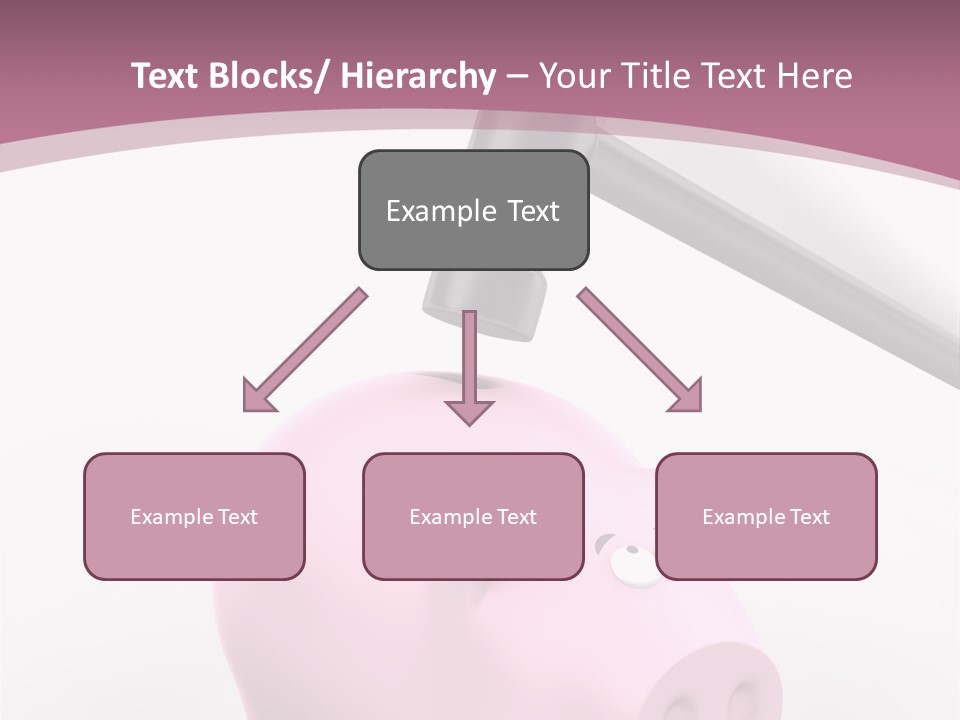 Text Blocks/ Hierarchy – Your Title Text Here

Example Text

Example Text

Example Text

Example Text